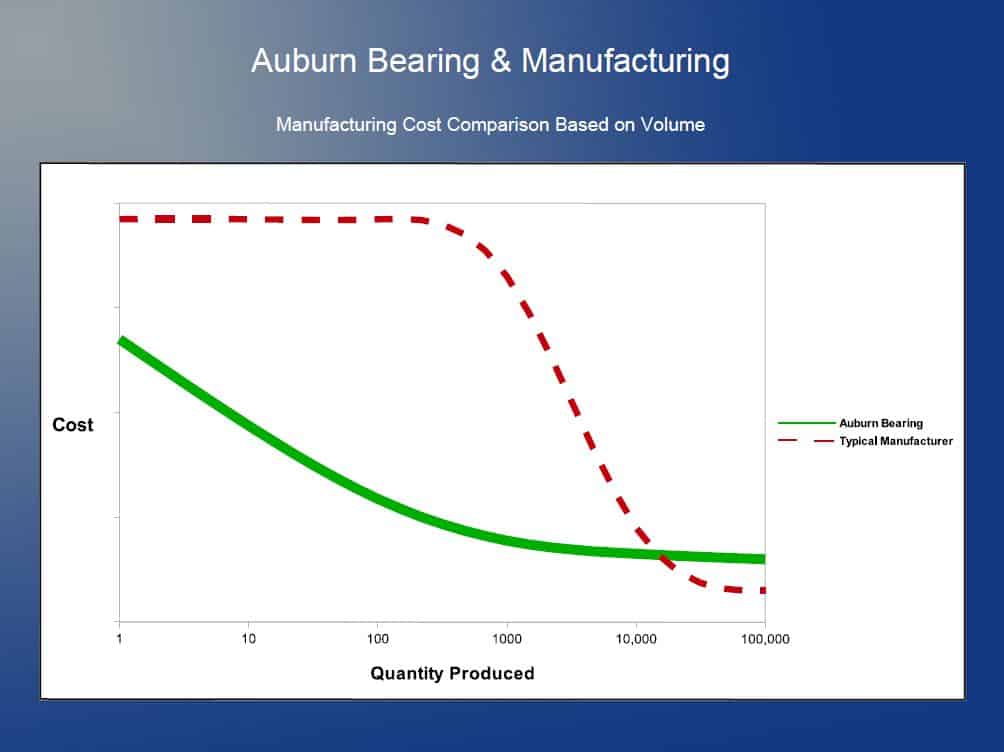 Auburn Bearing & Manufacturing

Manufacturing Cost Comparison Based on Volume

Cost

Auburn Bearing
Typical Manufacturer

1
10
100
1000
10,000
100,000

Quantity Produced